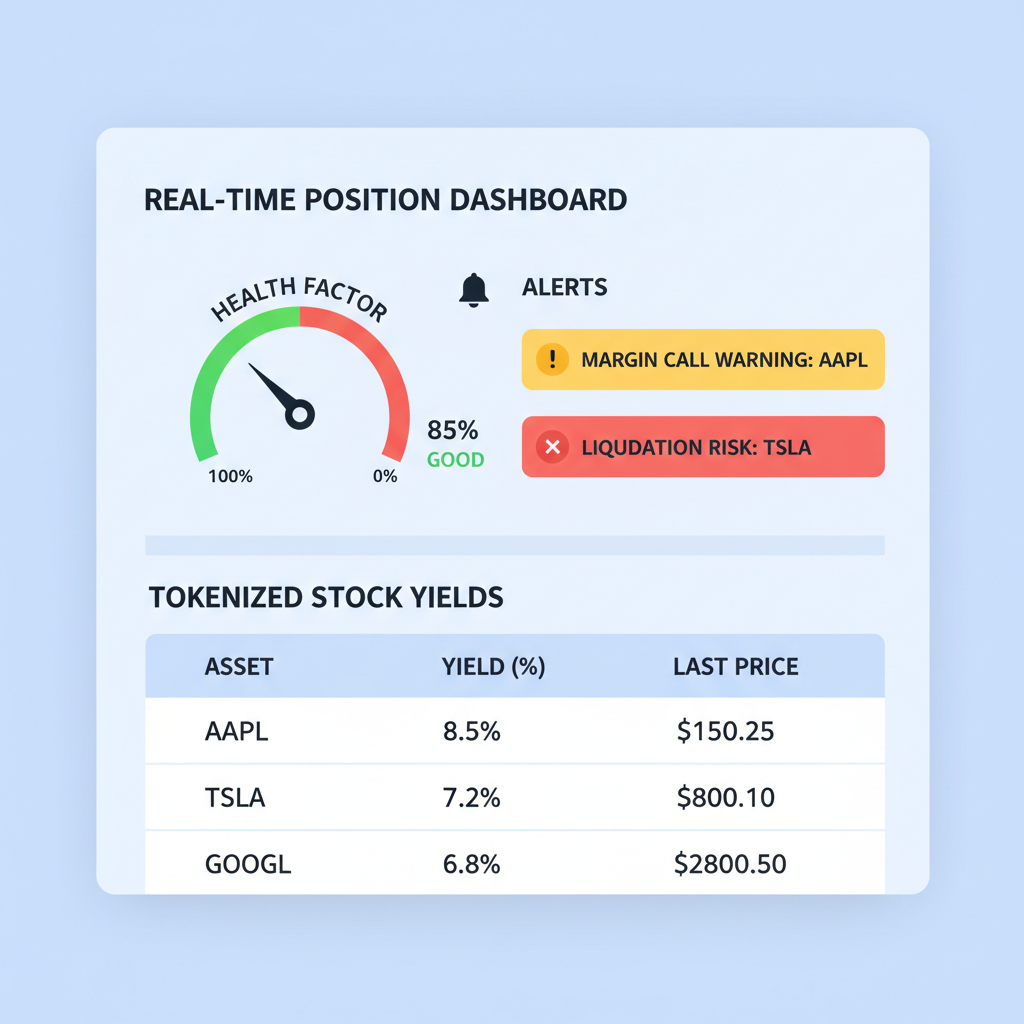 REAL-TIME POSITION DASHBOARD

HEALTH FACTOR

100%

0%

85%
GOOD

ALERTS

MARGIN CALL WARNING: AAPL

LIQUDATION RISK: TSLA

TOKENIZED STOCK YIELDS

| ASSET | YIELD (%) | LAST PRICE |
|---|---|---|
| AAPL | 8.5% | \$150.25 |
| TSLA | 7.2% | \$800.10 |
| GOOGL | 6.8% | \$2800.50 |